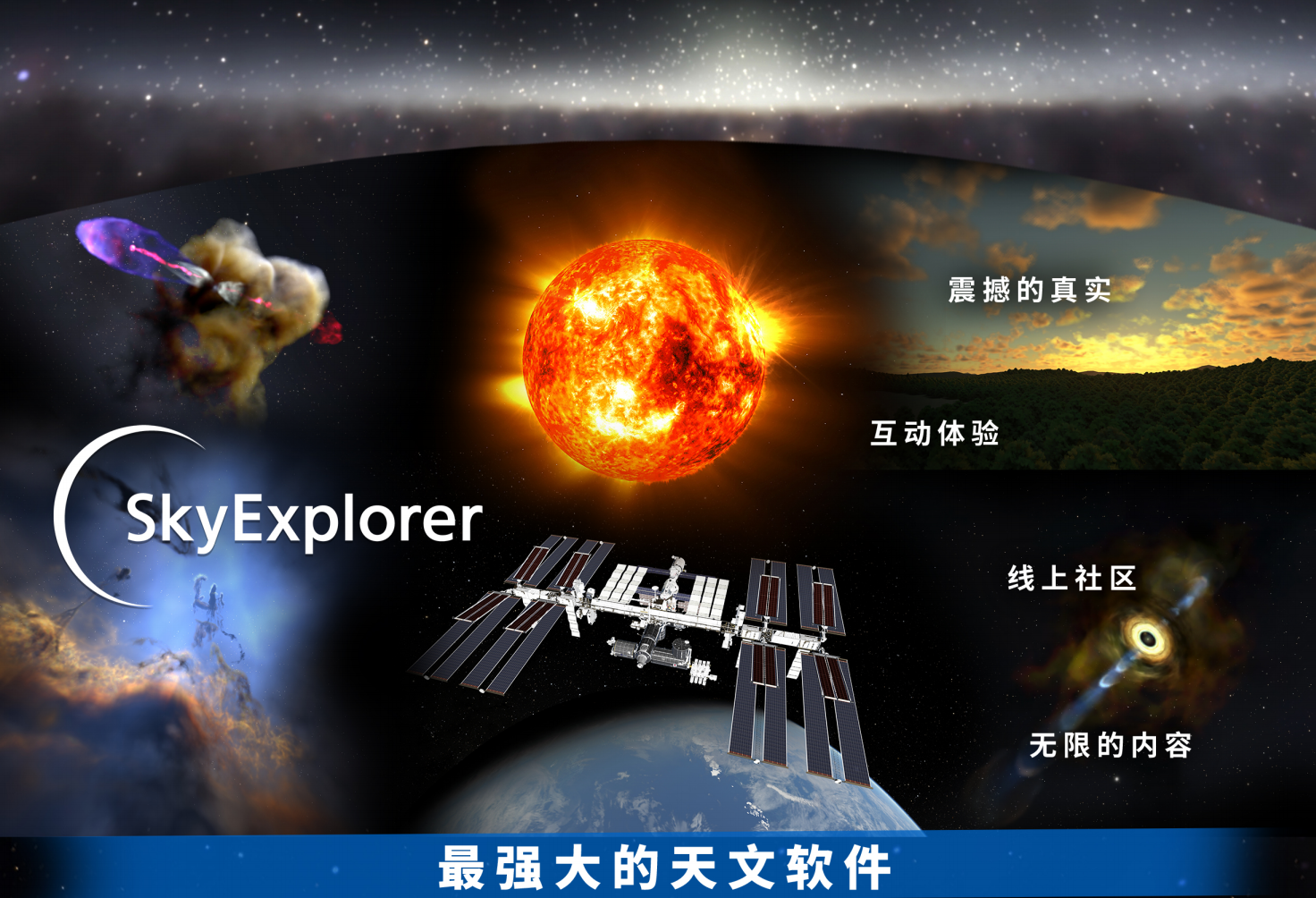 震撼的真实

互动体验

SkyExplorer

线上社区

无限的内容

最强大的天文软件